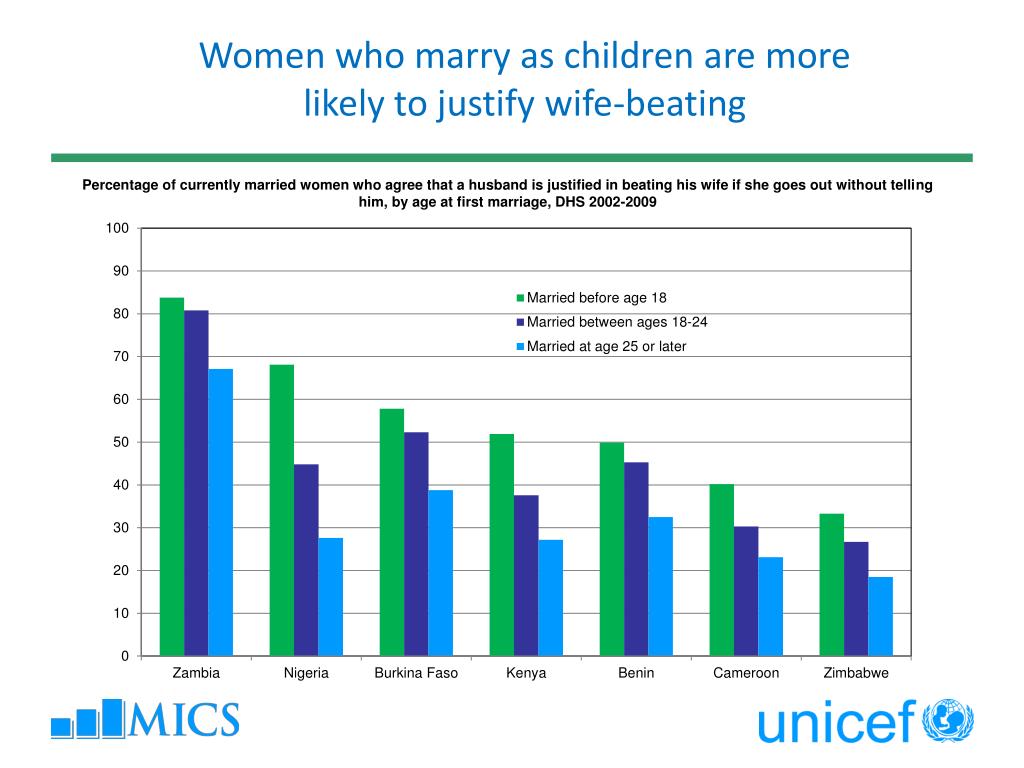 Women who marry as children are more likely to justify wife-beating

Percentage of currently married women who agree that a husband is justified in beating his wife if she goes out without telling him, by age at first marriage, DHS 2002-2009

100
90
80
70
60
50
40
30
20
10
0

Married before age 18
Married between ages 18-24
Married at age 25 or later

Zambia
Nigeria
Burkina Faso
Kenya
Benin
Cameroon
Zimbabwe

MICS

unicef